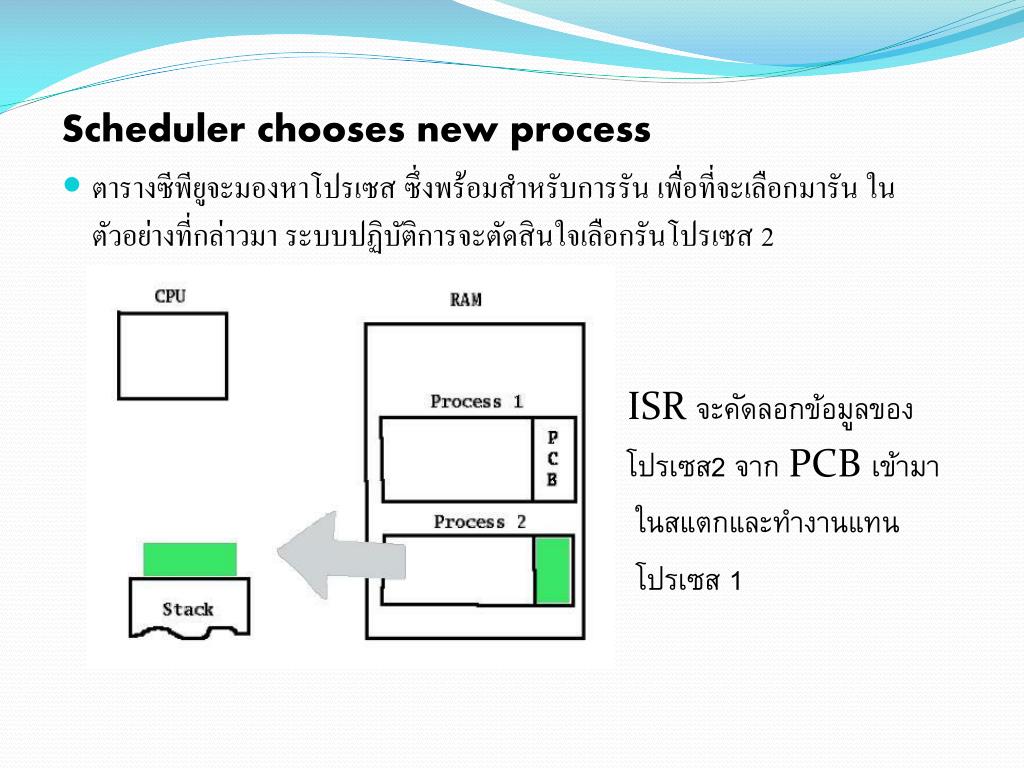 Scheduler chooses new process

ตารางซีพียูจะมองหาโปรเซส ซึ่งพร้อมสำหรับการรัน เพื่อที่จะเลือกมารัน ในตัวอย่างที่กล่าวมา ระบบปฏิบัติการจะตัดสินใจเลือกรันโปรเซส 2

CPU

RAM

Process 1

P
C
B

Process 2

Stack

ISR จะคัดลอกข้อมูลของโปรเซส2 จาก PCB เข้ามาในสแตกและทำงานแทนโปรเซส 1